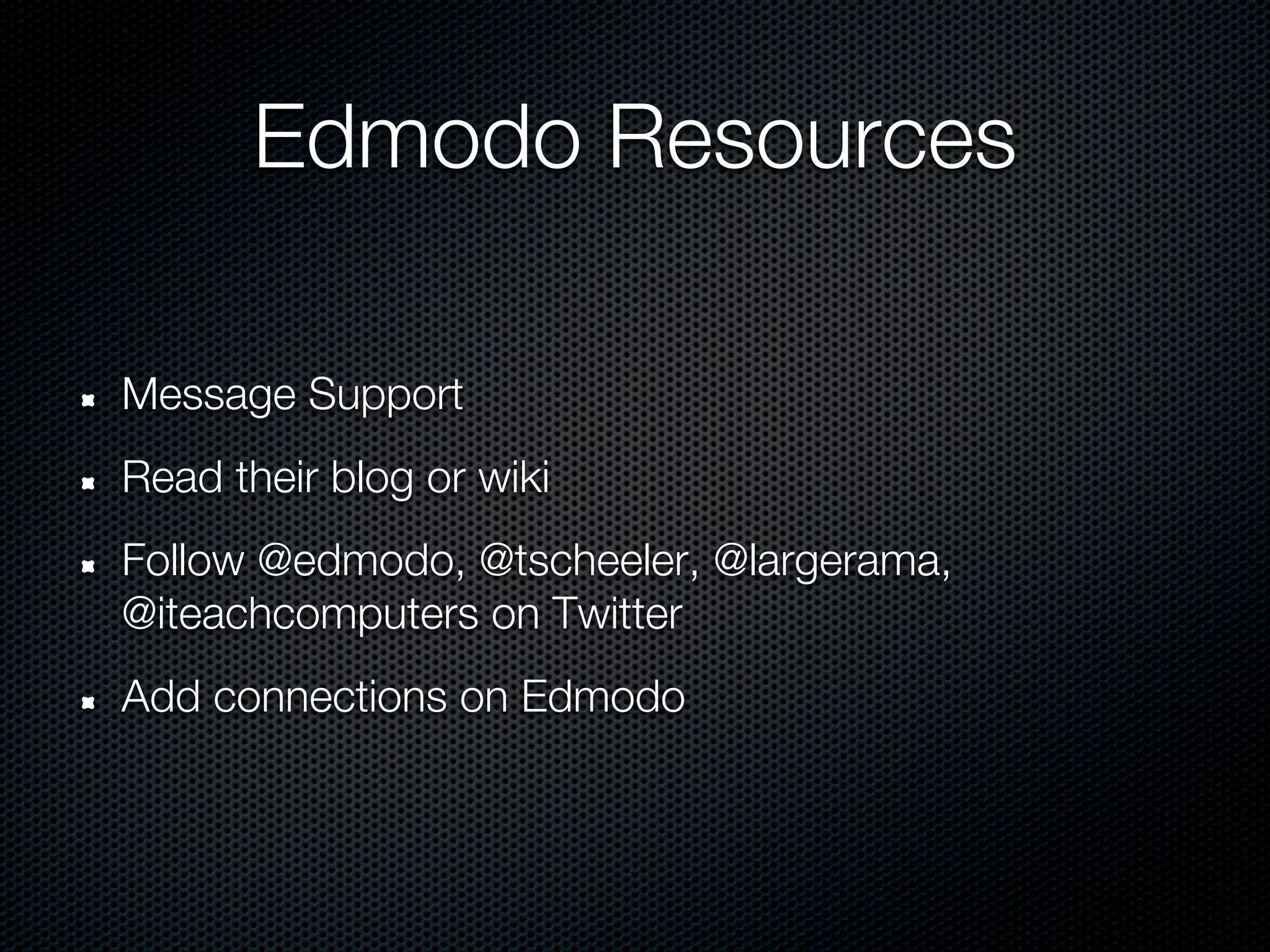 Edmodo Resources

- Message Support
- Read their blog or wiki
- Follow @edmodo, @tscheeler, @largerama, @iteachcomputers on Twitter
- Add connections on Edmodo